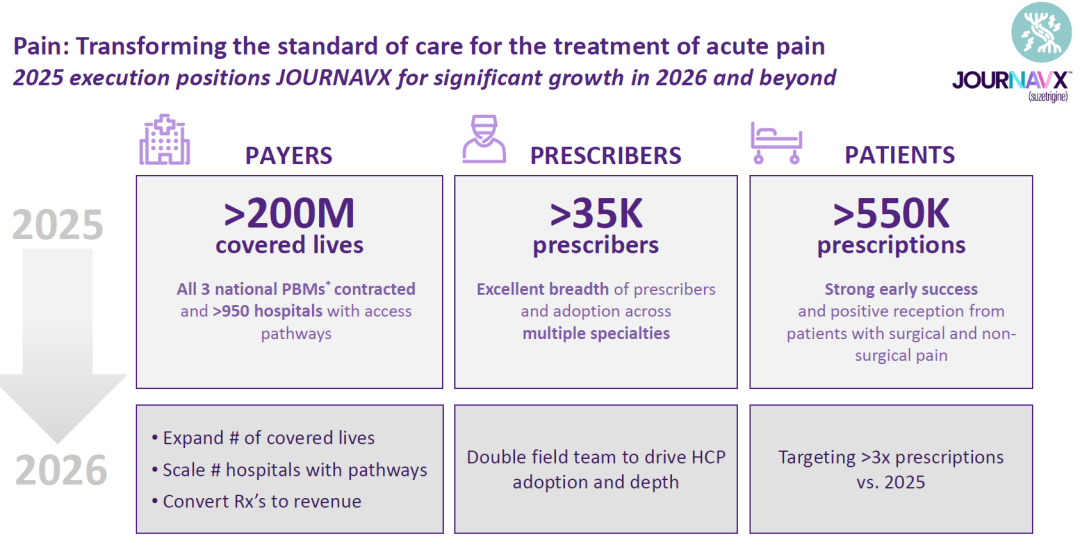 Pain: Transforming the standard of care for the treatment of acute pain

2025 execution positions JOURNAVX for significant growth in 2026 and beyond

JOURNAVX™ (suzetrigine)

2025

2026

PAYERS

>200M covered lives

All 3 national PBMs* contracted and >950 hospitals with access pathways

• Expand # of covered lives
• Scale # hospitals with pathways
• Convert Rx's to revenue

PRESCRIBERS

>35K prescribers

Excellent breadth of prescribers and adoption across multiple specialties

Double field team to drive HCP adoption and depth

PATIENTS

>550K prescriptions

Strong early success and positive reception from patients with surgical and non-surgical pain

Targeting >3x prescriptions vs. 2025